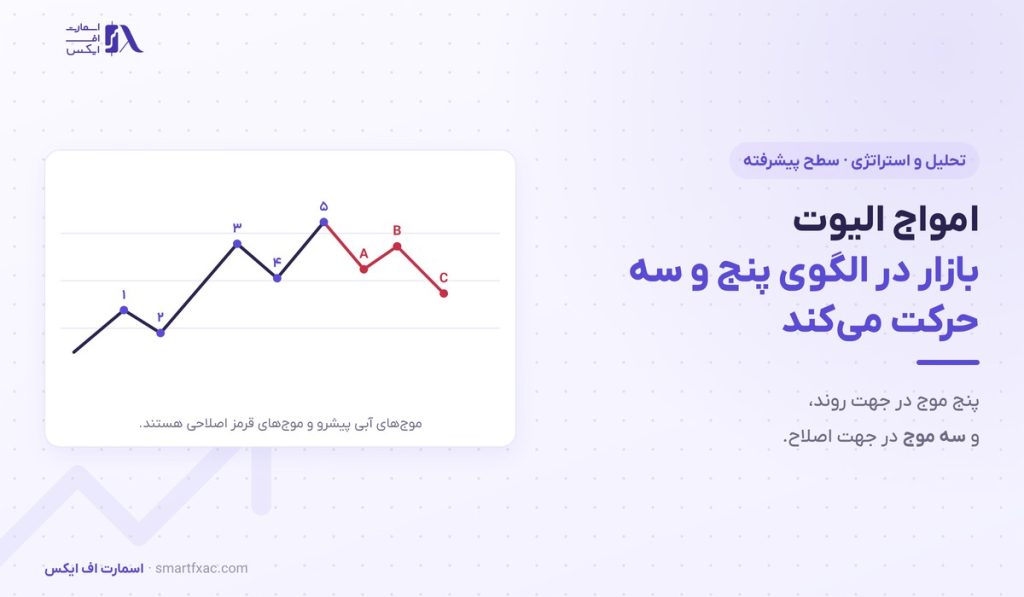 اسمارت
اف
ایکس

تحلیل و استراتژی · سطح پیشرفته

امواج الیوت
بازار در الگوی پنج و سه حرکت می‌کند

پنج موج در جهت روند،
و سه موج در جهت اصلاح.

۱
۲
۳
۴
۵
A
B
C

موج‌های آبی پیشرو و موج‌های قرمز اصلاحی هستند.

اسمارت اف ایکس · smartfxac.com